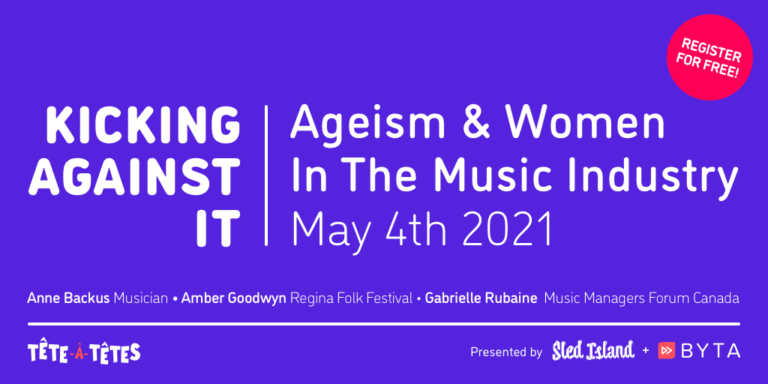 REGISTER FOR FREE!

KICKING AGAINST IT

Ageism & Women In The Music Industry
May 4th 2021

Anne Backus Musician • Amber Goodwyn Regina Folk Festival • Gabrielle Rubaine Music Managers Forum Canada

TÊTE-À-TÊTES

Presented by Sled Island + BYTA